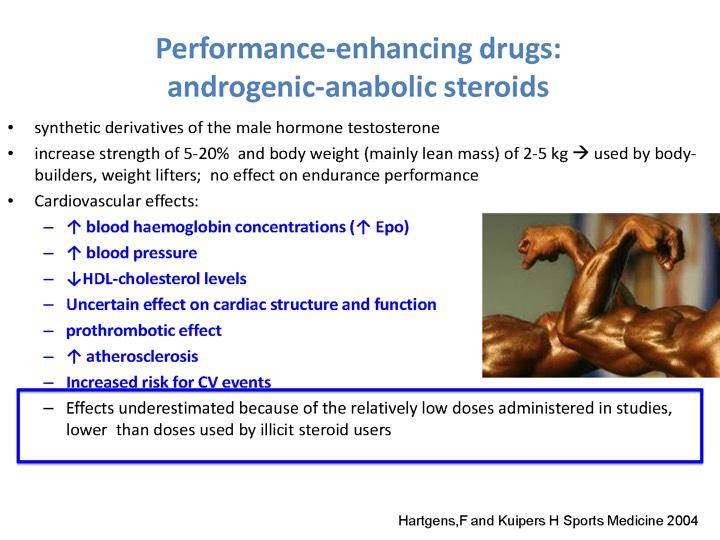 Performance-enhancing drugs: androgenic-anabolic steroids

• synthetic derivatives of the male hormone testosterone
• increase strength of 5-20% and body weight (mainly lean mass) of 2-5 kg → used by body-builders, weight lifters; no effect on endurance performance
• Cardiovascular effects:
  – ↑ blood haemoglobin concentrations (↑ Epo)
  – ↑ blood pressure
  – ↓HDL-cholesterol levels
  – Uncertain effect on cardiac structure and function
  – prothrombotic effect
  – ↑ atherosclerosis
  – Increased risk for CV events
  – Effects underestimated because of the relatively low doses administered in studies, lower than doses used by illicit steroid users

Hartgens,F and Kuipers H Sports Medicine 2004